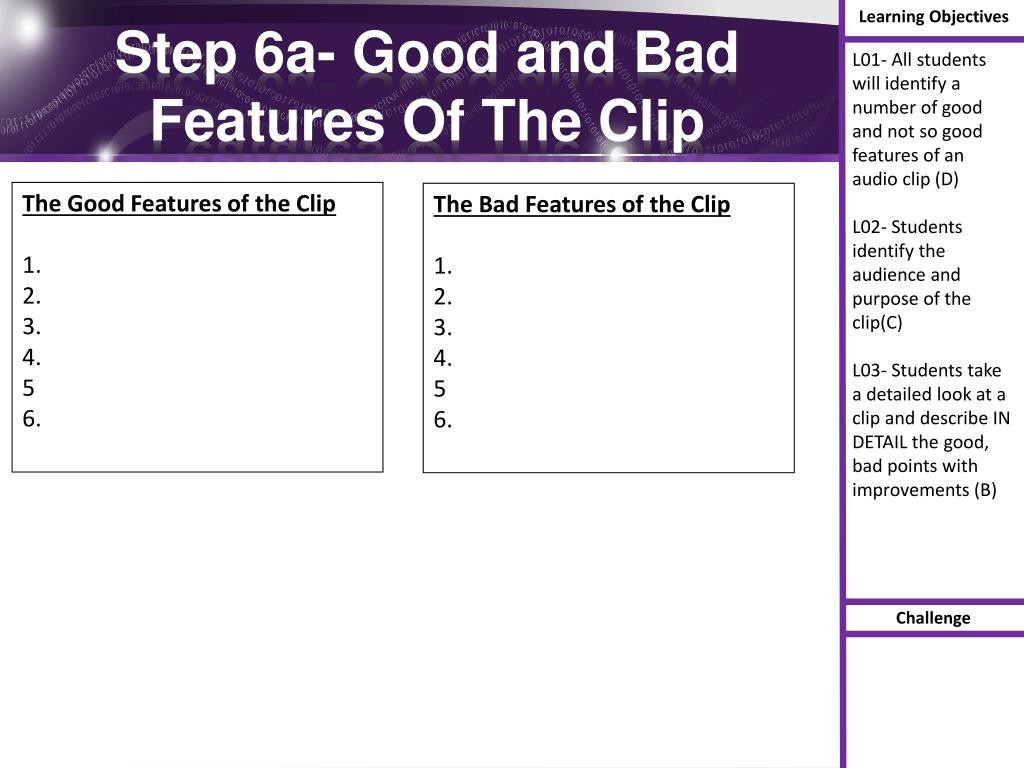 Step 6a- Good and Bad Features Of The Clip

The Good Features of the Clip

1.
2.
3.
4.
5
6.

The Bad Features of the Clip

1.
2.
3.
4.
5
6.

Learning Objectives

L01- All students will identify a number of good and not so good features of an audio clip (D)

L02- Students identify the audience and purpose of the clip(C)

L03- Students take a detailed look at a clip and describe IN DETAIL the good, bad points with improvements (B)

Challenge